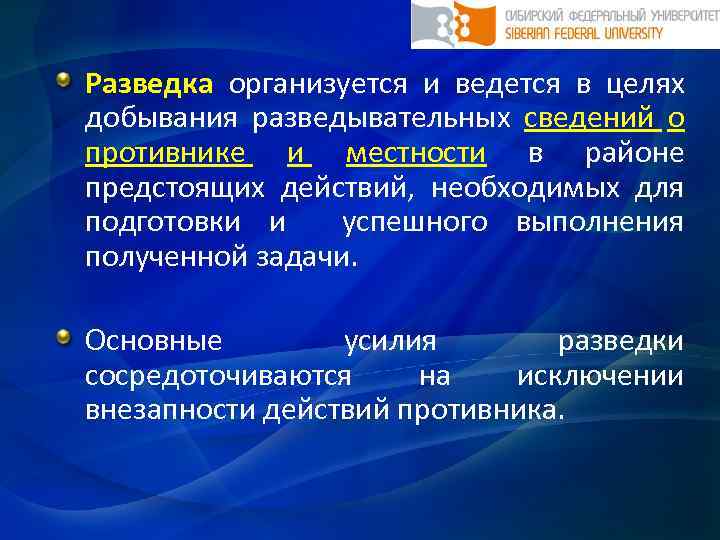 СИБИРСКИЙ ФЕДЕРАЛЬНЫЙ УНИВЕРСИТЕТ
SIBERIAN FEDERAL UNIVERSITY

Разведка организуется и ведется в целях добывания разведывательных сведений о противнике и местности в районе предстоящих действий, необходимых для подготовки и успешного выполнения полученной задачи.

Основные усилия разведки сосредоточиваются на исключении внезапности действий противника.